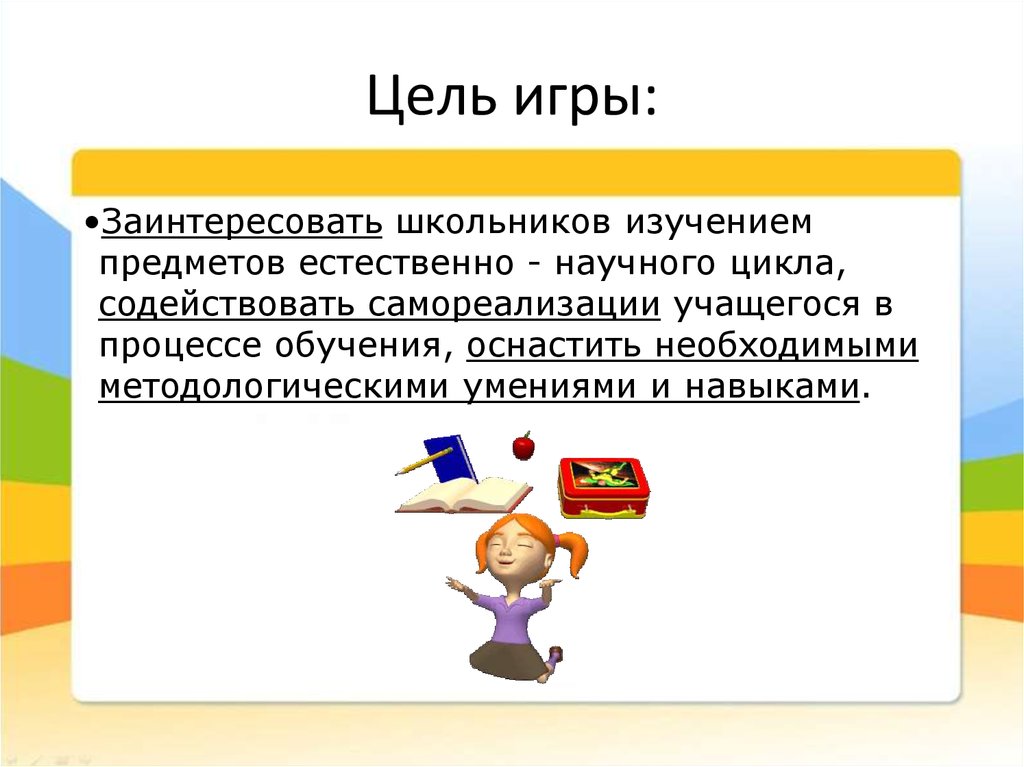 Цель игры:

•Заинтересовать школьников изучением предметов естественно - научного цикла, содействовать самореализации учащегося в процессе обучения, оснастить необходимыми методологическими умениями и навыками.